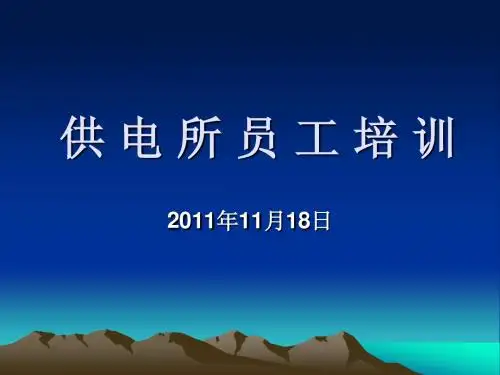 供 电 所 员 工 培 训

2011年11月18日